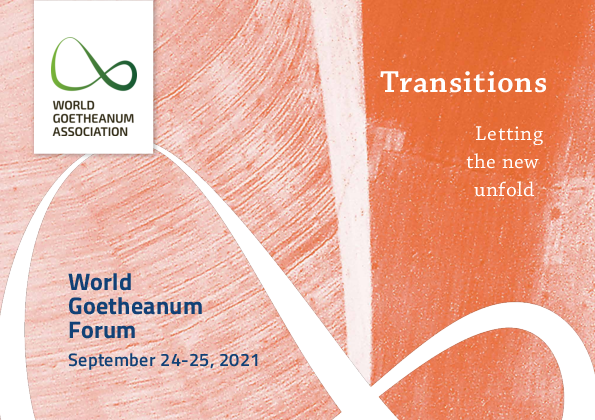 WORLD
GOETHEANUM
ASSOCIATION

Transitions

Letting the new unfold

World Goetheanum Forum

September 24-25, 2021